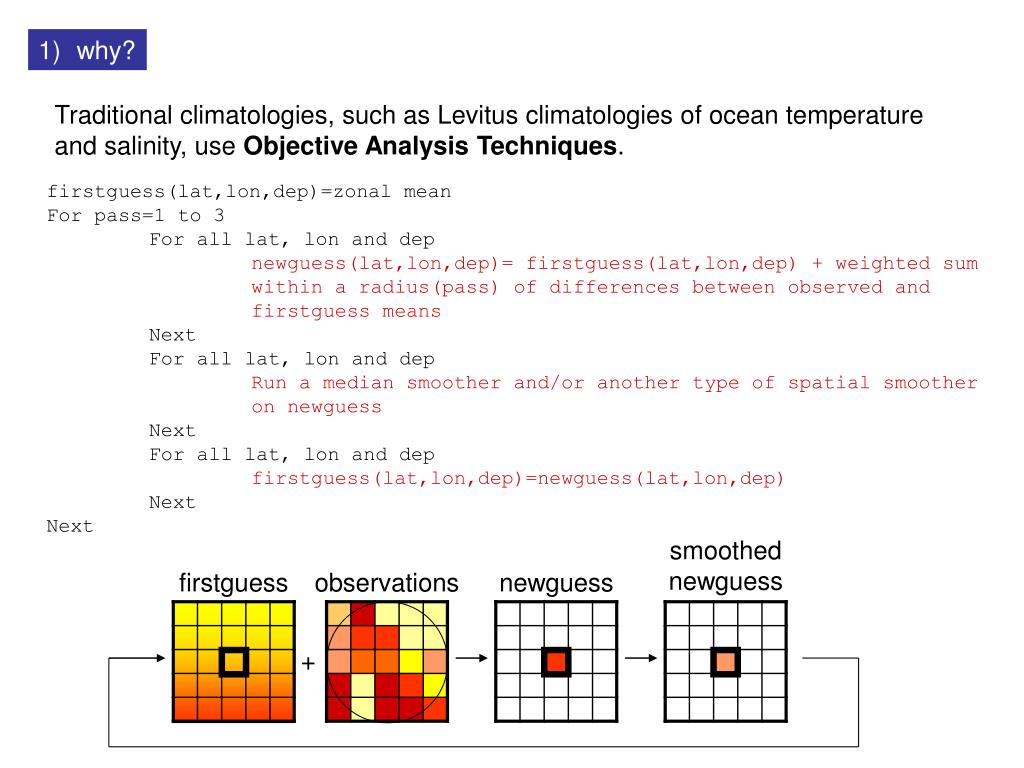 1) why?

Traditional climatologies, such as Levitus climatologies of ocean temperature and salinity, use **Objective Analysis Techniques**.

firstguess(lat,lon,dep)=zonal mean
For pass=1 to 3
For all lat, lon and dep
newguess(lat,lon,dep)= firstguess(lat,lon,dep) + weighted sum within a radius(pass) of differences between observed and firstguess means
Next
For all lat, lon and dep
Run a median smoother and/or another type of spatial smoother on newguess
Next
For all lat, lon and dep
firstguess(lat,lon,dep)=newguess(lat,lon,dep)
Next
Next

firstguess

observations

newguess

smoothed newguess

+